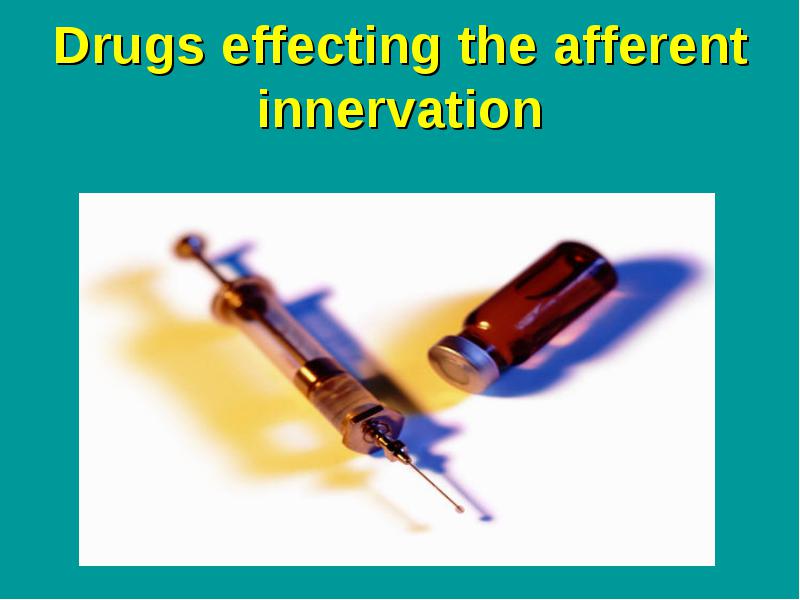 Drugs effecting the afferent innervation